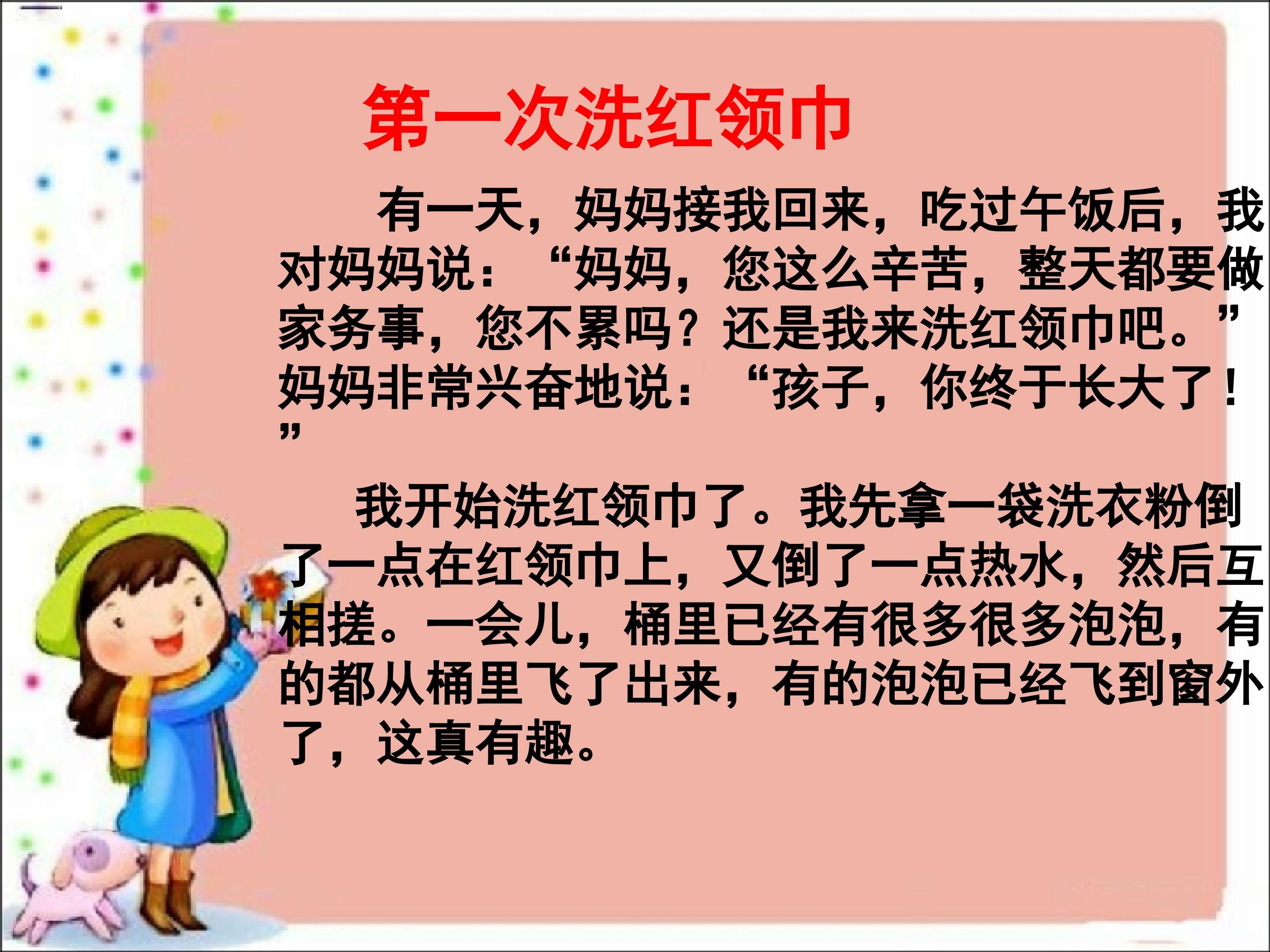 第一次洗红领巾

有一天，妈妈接我回来，吃过午饭后，我对妈妈说：“妈妈，您这么辛苦，整天都要做家务事，您不累吗？还是我来洗红领巾吧。”妈妈非常兴奋地说：“孩子，你终于长大了！”

我开始洗红领巾了。我先拿一袋洗衣粉倒了一点在红领巾上，又倒了一点热水，然后互相搓。一会儿，桶里已经有很多很多泡泡，有的都从桶里飞了出来，有的泡泡已经飞到窗外了，这真有趣。